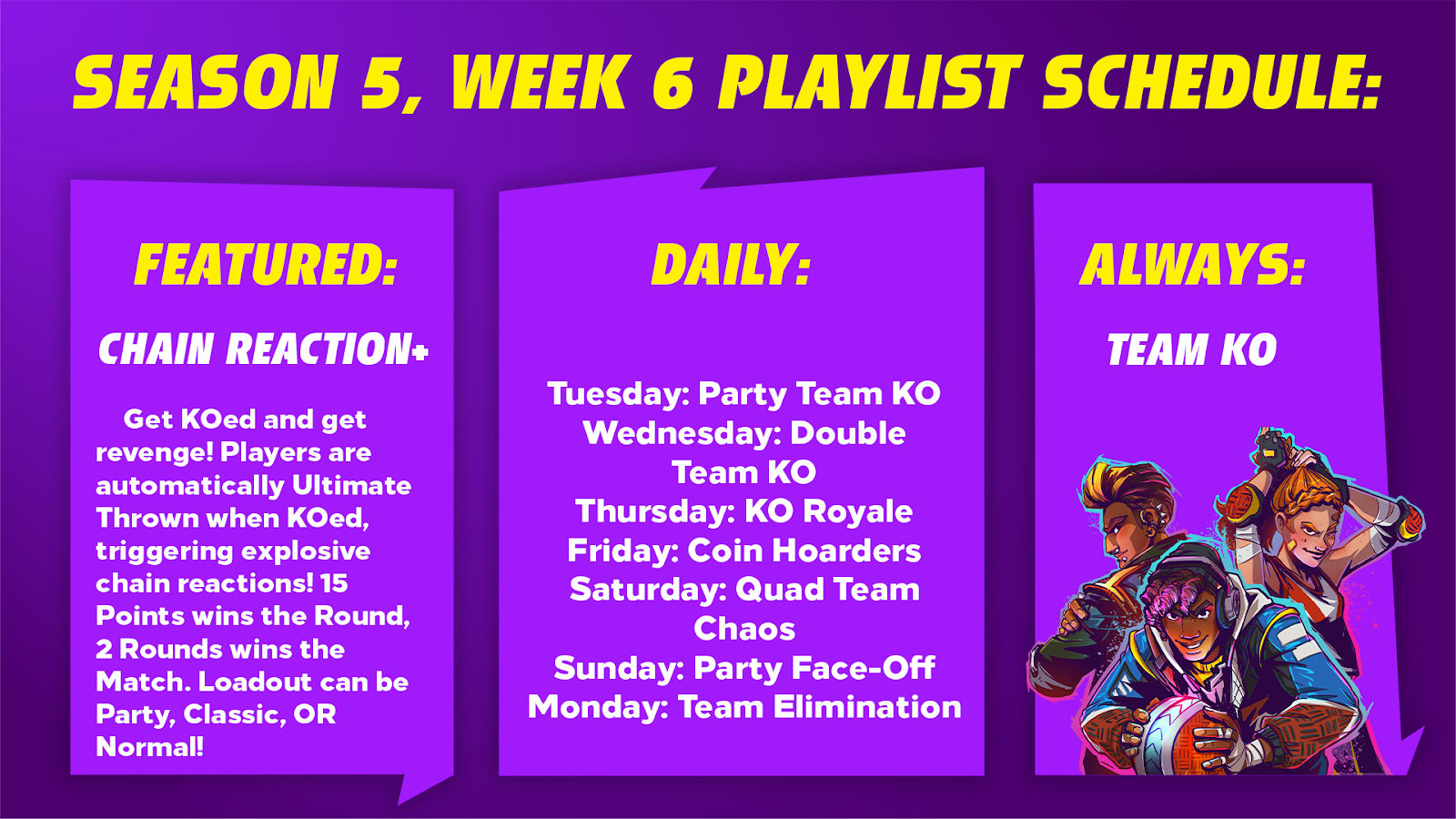 SEASON 5, WEEK 6 PLAYLIST SCHEDULE:

FEATURED:

CHAIN REACTION+

Get KOed and get revenge! Players are automatically Ultimate Thrown when KOed, triggering explosive chain reactions! 15 Points wins the Round, 2 Rounds wins the Match. Loadout can be Party, Classic, OR Normal!

DAILY:

Tuesday: Party Team KO
Wednesday: Double Team KO
Thursday: KO Royale
Friday: Coin Hoarders
Saturday: Quad Team Chaos
Sunday: Party Face-Off
Monday: Team Elimination

ALWAYS:

TEAM KO